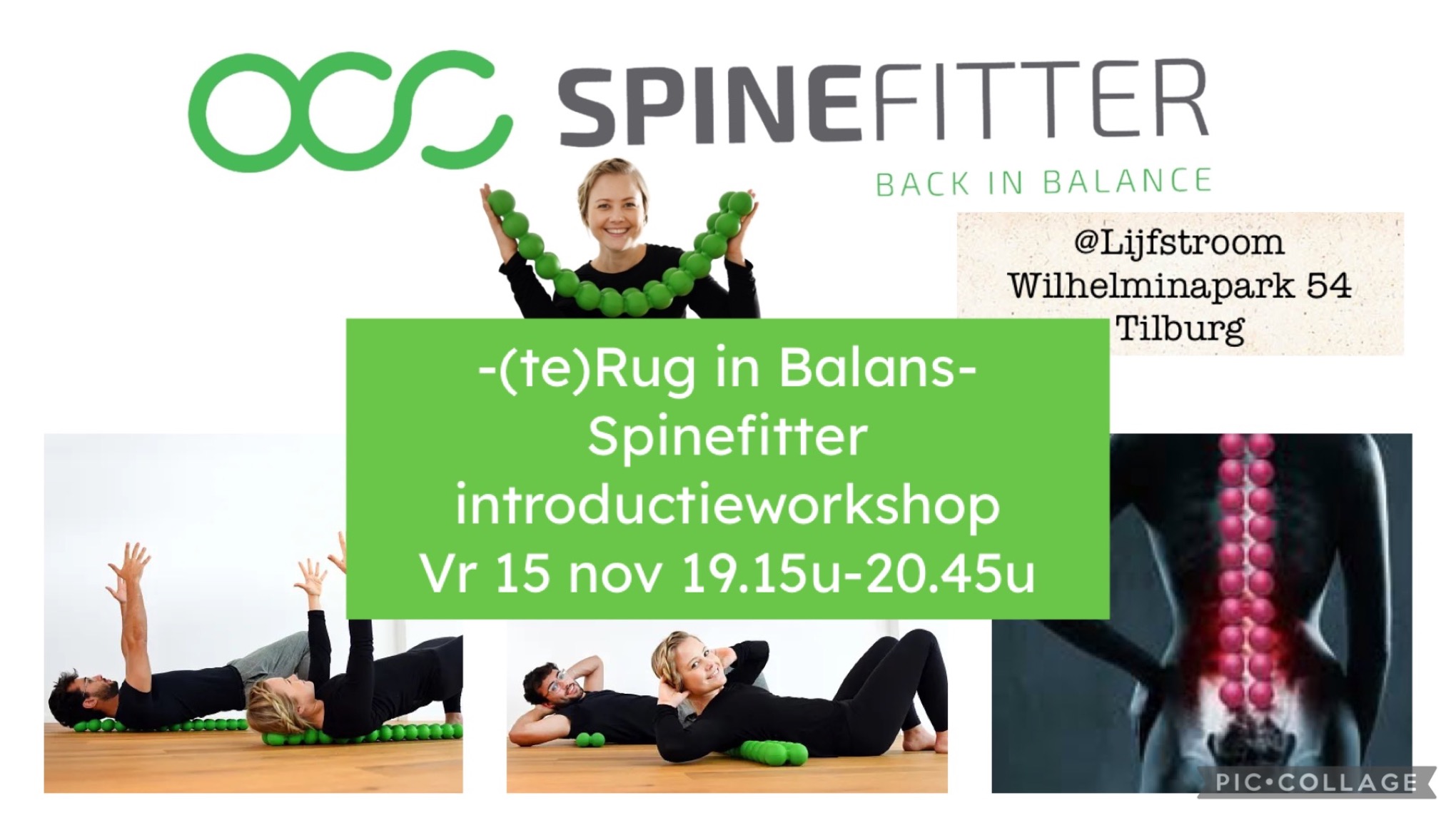 SPINEFITTER
BACK IN BALANCE

@Lijfstroom
Wilhelminapark 54
Tilburg

-(te)Rug in Balans-
Spinefitter
introductieworkshop
Vr 15 nov 19.15u-20.45u

PIC•COLLAGE